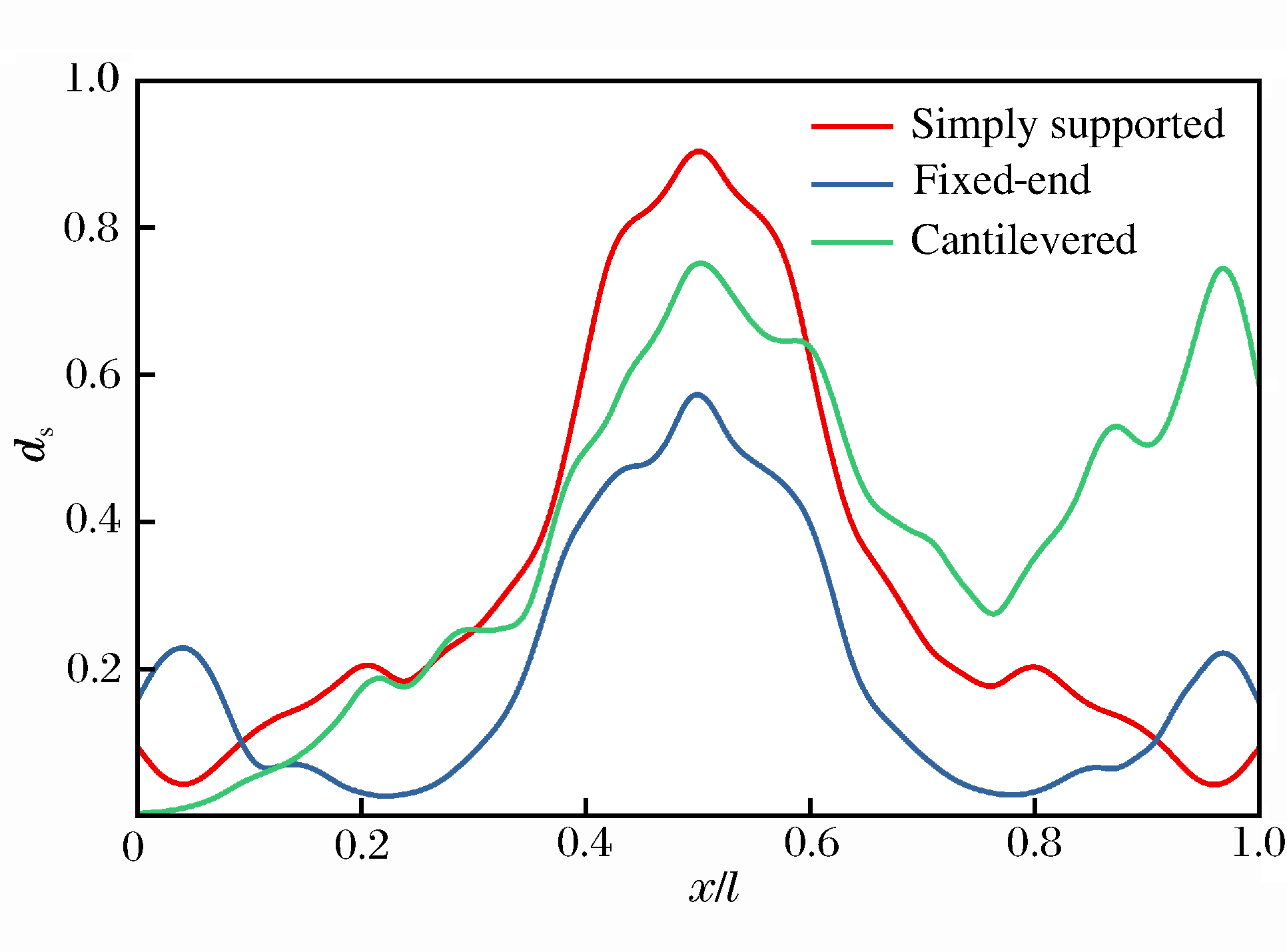 1.0
0.8
0.6
0.4
0.2
$d_s$
Simply supported
Fixed-end
Cantilevered
0
0.2
0.4
0.6
0.8
1.0
$x/l$